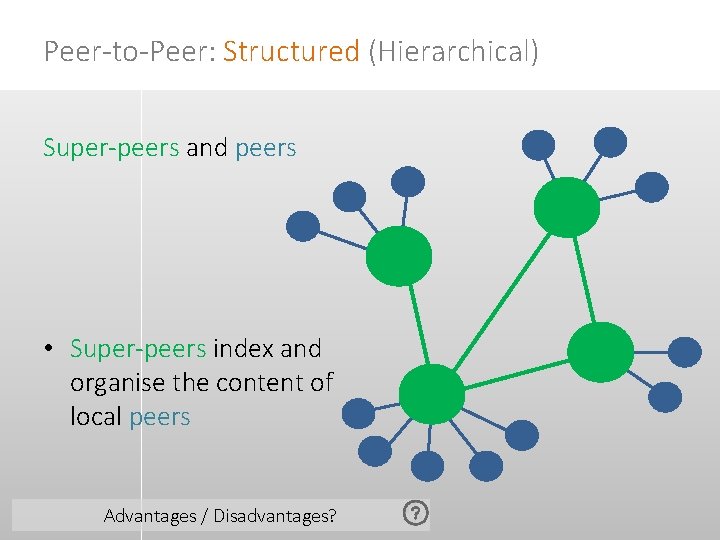 Peer-to-Peer: Structured (Hierarchical)

Super-peers and peers

• Super-peers index and organise the content of local peers

Advantages / Disadvantages?

?